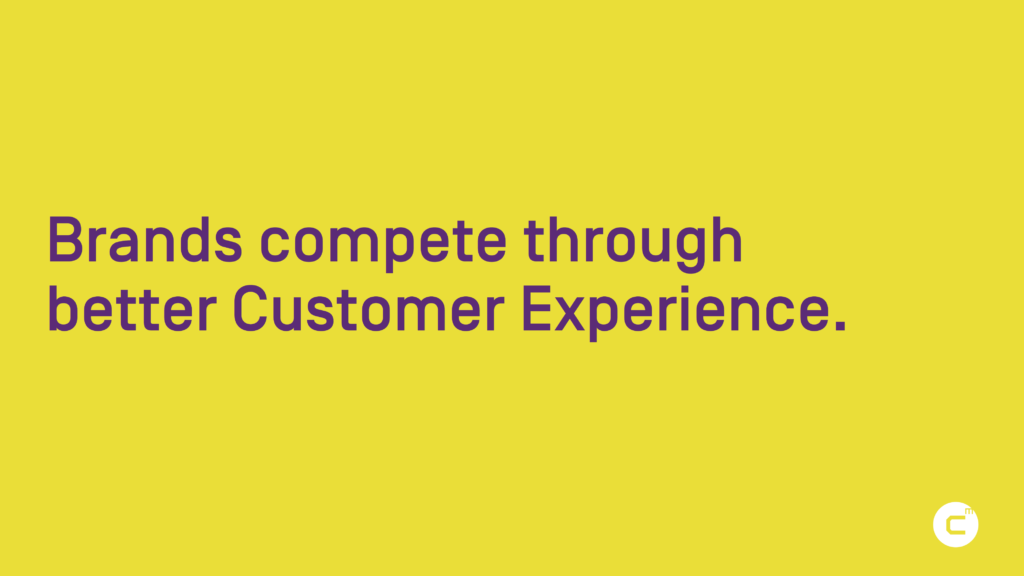 Brands compete through better Customer Experience.